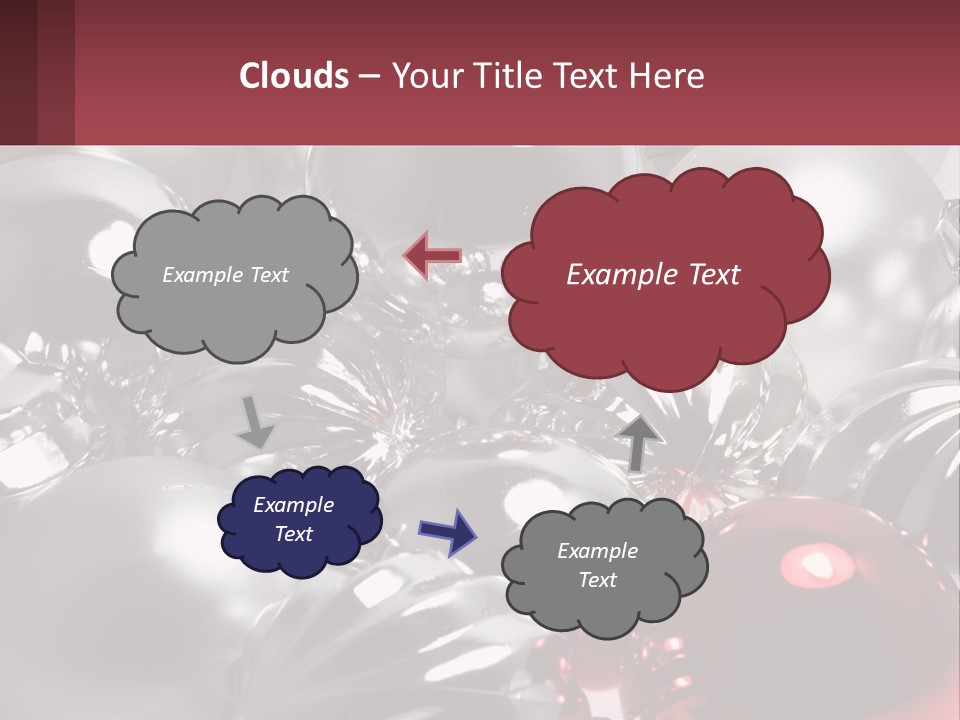 Clouds – Your Title Text Here

Example Text

Example Text

Example Text

Example Text